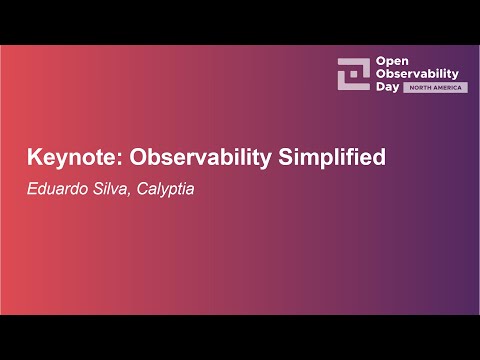 Open Observability Day NORTH AMERICA

Keynote: Observability Simplified

Eduardo Silva, Calyptia